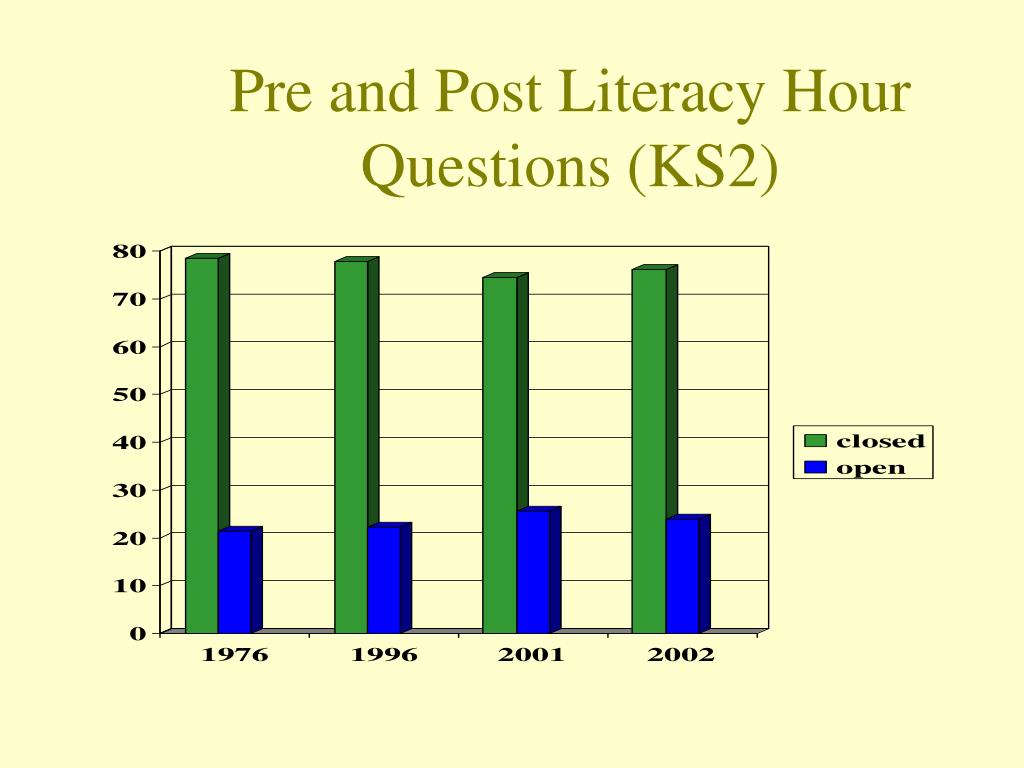 Pre and Post Literacy Hour Questions (KS2)

80
70
60
50
40
30
20
10
0

1976
1996
2001
2002

closed
open